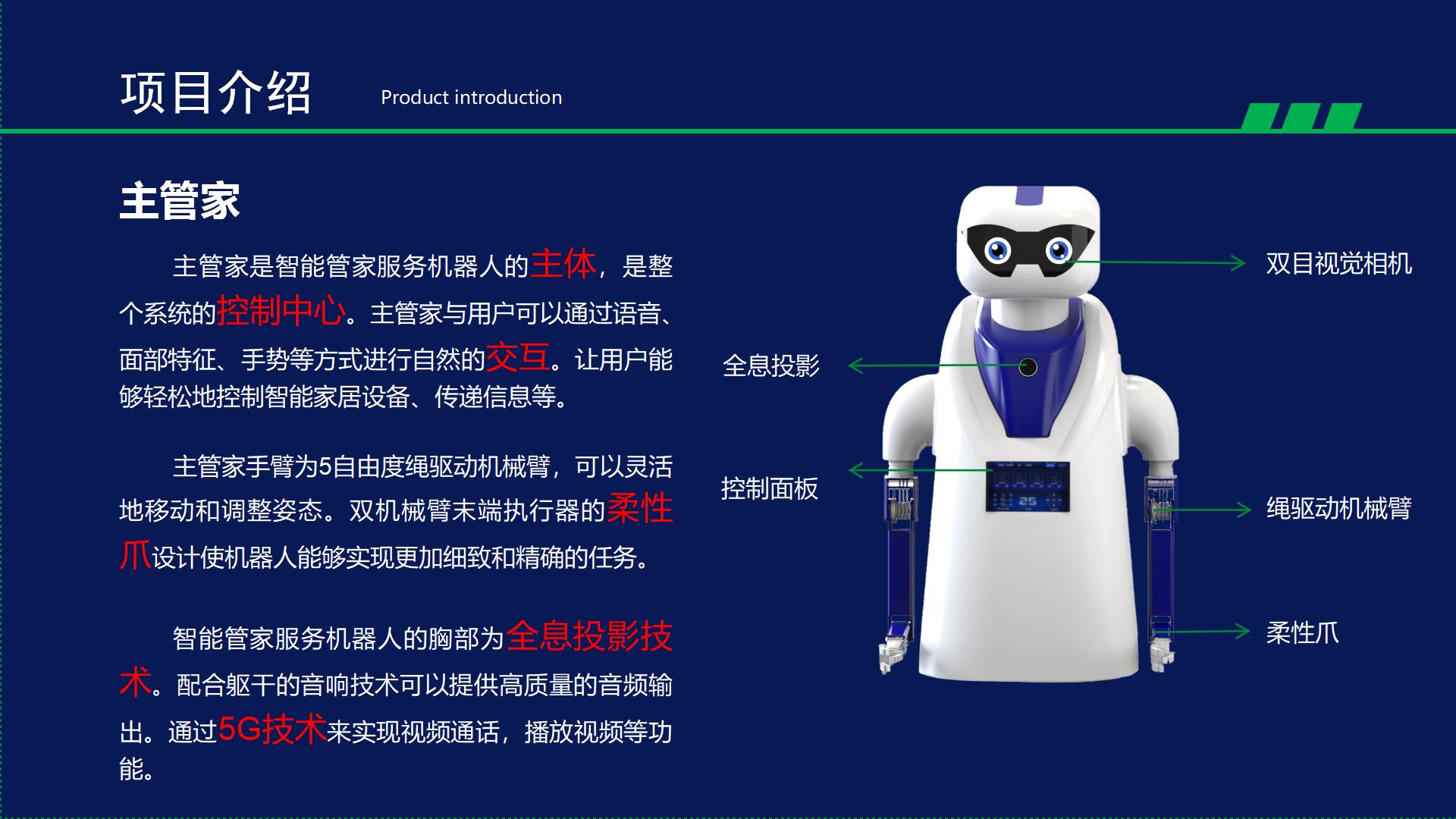 项目介绍 Product introduction

主管家

主管家是智能管家服务机器人的主体，是整个系统的控制中心。主管家与用户可以通过语音、面部特征、手势等方式进行自然的交互。让用户能够轻松地控制智能家居设备、传递信息等。

主管家手臂为5自由度绳驱动机械臂，可以灵活地移动和调整姿态。双机械臂末端执行器的柔性爪设计使机器人能够实现更加细致和精确的任务。

智能管家服务机器人的胸部为全息投影技术。配合躯干的音响技术可以提供高质量的音频输出。通过5G技术来实现视频通话，播放视频等功能。

双目视觉相机

全息投影

控制面板

25

绳驱动机械臂

柔性爪